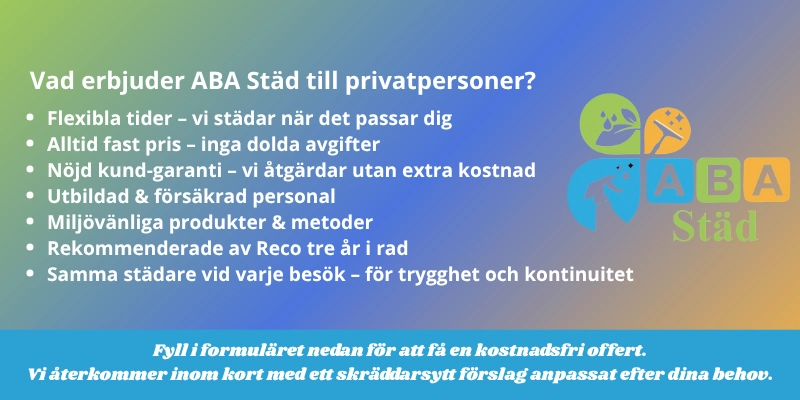 Vad erbjuder ABA Städ till privatpersoner?

- Flexibla tider – vi städar när det passar dig
- Alltid fast pris – inga dolda avgifter
- Nöjd kund-garanti – vi åtgärdar utan extra kostnad
- Utbildad & försäkrad personal
- Miljövänliga produkter & metoder
- Rekommenderade av Reco tre år i rad
- Samma städare vid varje besök – för trygghet och kontinuitet

ABA
Städ

Fyll i formuläret nedan för att få en kostnadsfri offert.
Vi återkommer inom kort med ett skräddarsytt förslag anpassat efter dina behov.